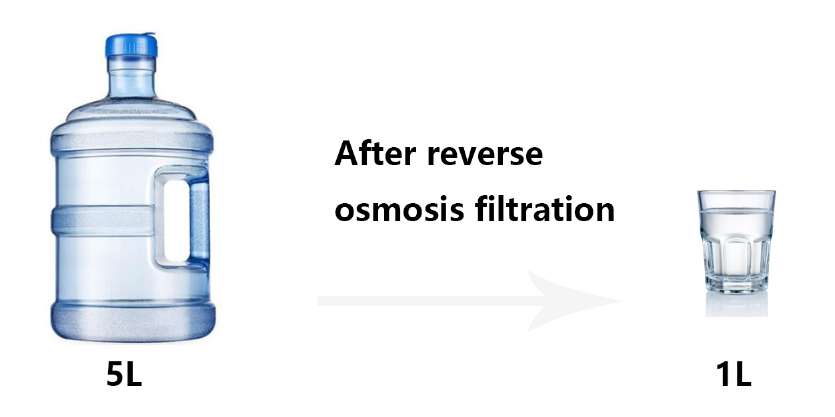 After reverse osmosis filtration

5L

1L